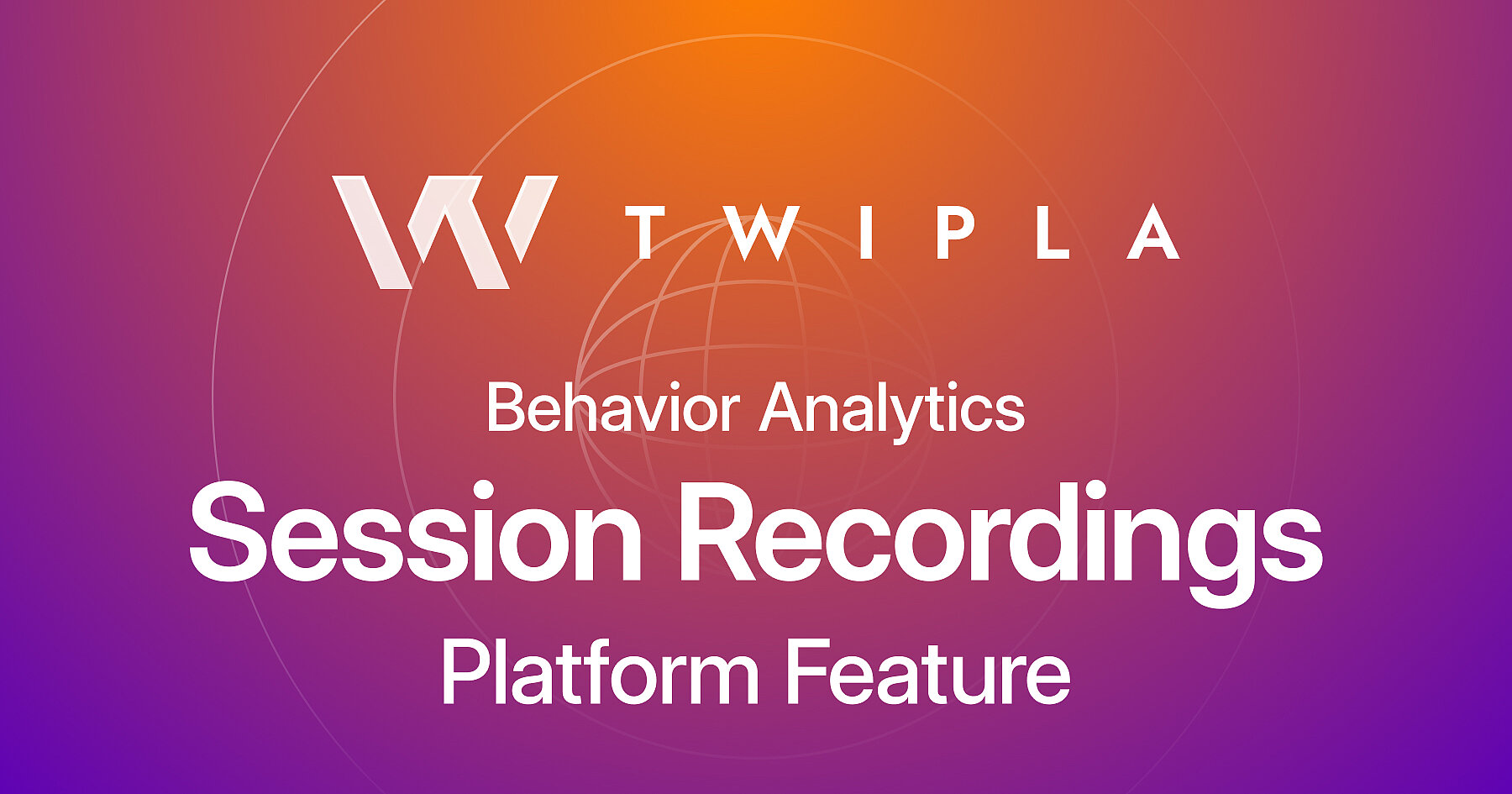 TWIPLA

Behavior Analytics

Session Recordings

Platform Feature